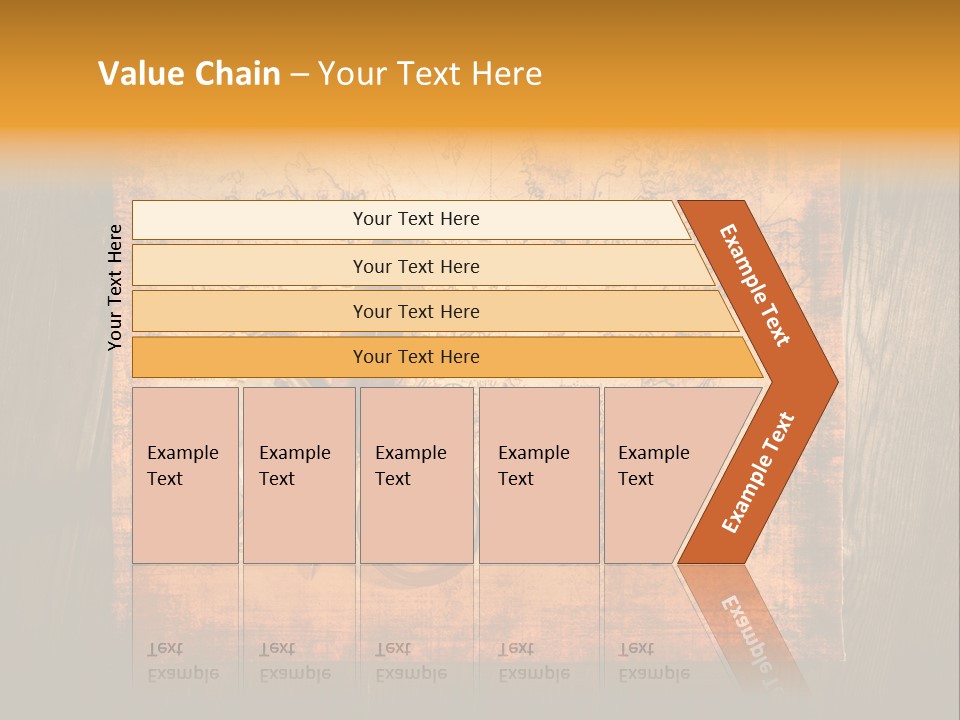 Value Chain – Your Text Here

Your Text Here

Your Text Here

Your Text Here

Your Text Here

Your Text Here

Example Text

Example Text

Example Text

Example Text

Example Text

Example Text

Example Text